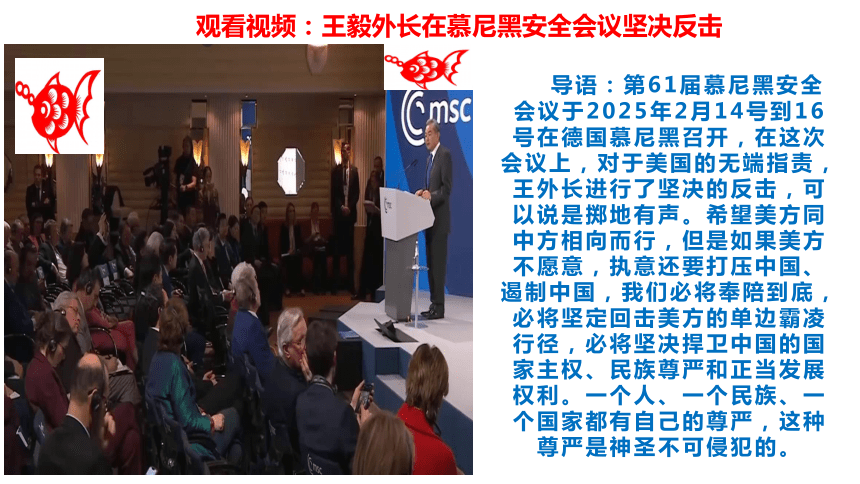 观看视频：王毅外长在慕尼黑安全会议坚决反击

msc

导语：第61届慕尼黑安全会议于2025年2月14号到16号在德国慕尼黑召开，在这次会议上，对于美国的无端指责，王外长进行了坚决的反击，可以说是掷地有声。希望美方同中方相向而行，但是如果美方不愿意，执意还要打压中国、遏制中国，我们必将奉陪到底，必将坚定回击美方的单边霸凌行径，必将坚决捍卫中国的国家主权、民族尊严和正当发展权利。一个人、一个民族、一个国家都有自己的尊严，这种尊严是神圣不可侵犯的。